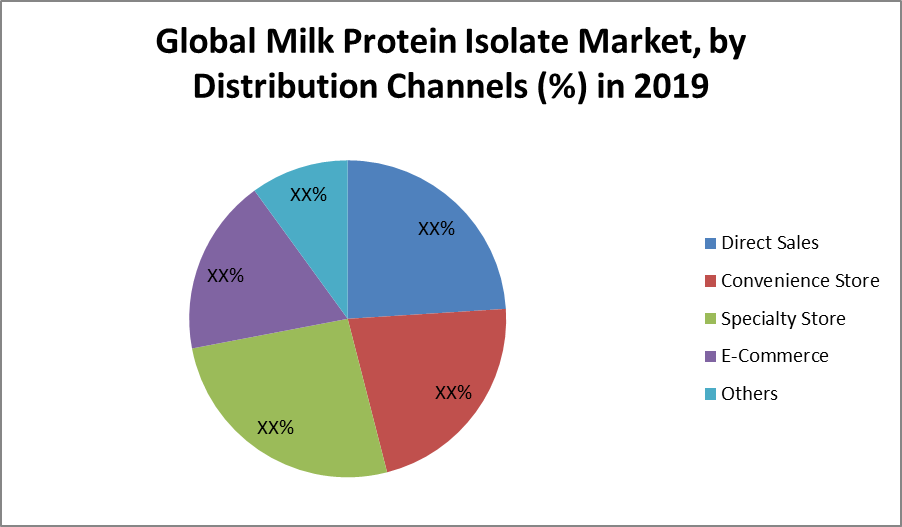 Global Milk Protein Isolate Market, by Distribution Channels (%) in 2019

XX%
XX%
XX%
XX%
XX%

Direct Sales
Convenience Store
Specialty Store
E-Commerce
Others